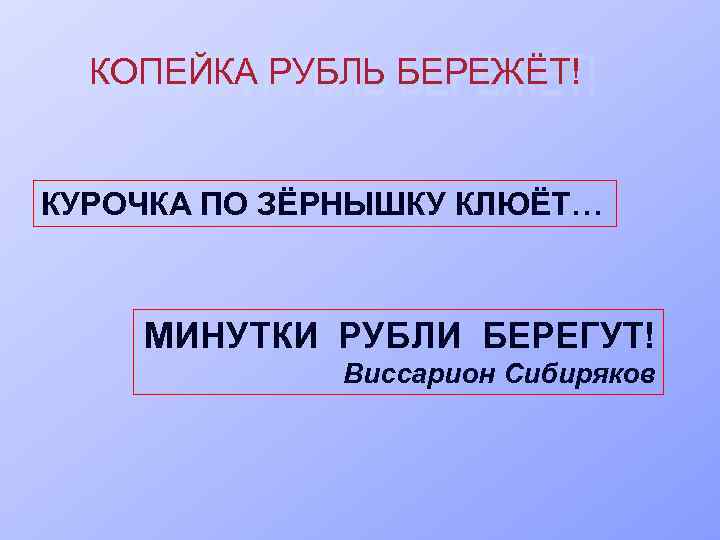 КОПЕЙКА РУБЛЬ БЕРЕЖЁТ!

КУРОЧКА ПО ЗЁРНЫШКУ КЛЮЁТ…

МИНУТКИ РУБЛИ БЕРЕГУТ!
Виссарион Сибиряков